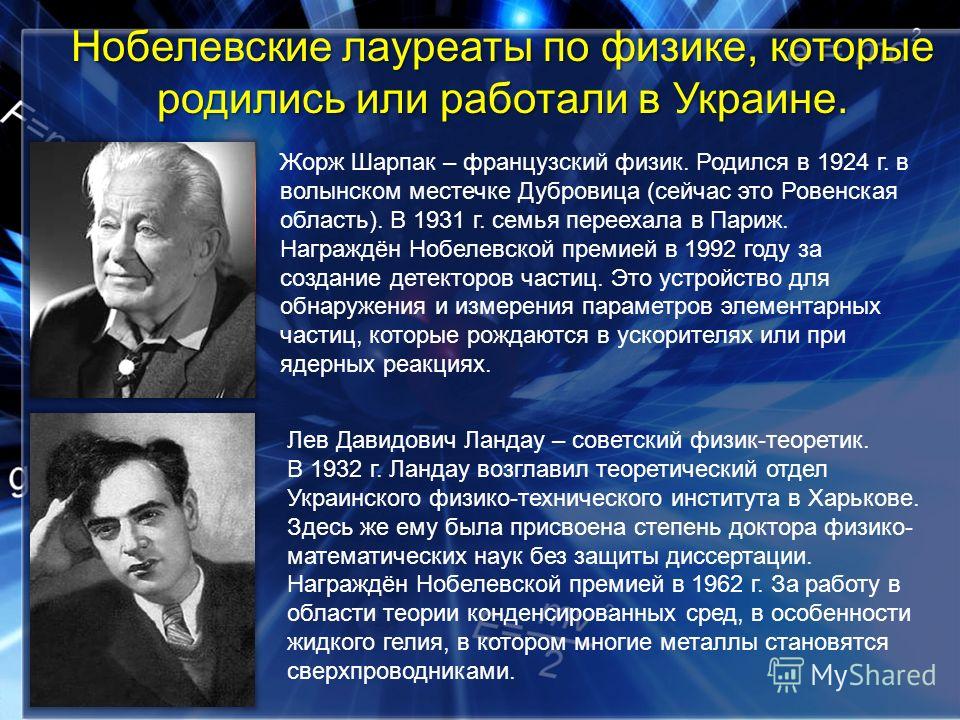 Нобелевские лауреаты по физике, которые родились или работали в Украине.

Жорж Шарпак – французский физик. Родился в 1924 г. в волынском местечке Дубровица (сейчас это Ровенская область). В 1931 г. семья переехала в Париж. Награждён Нобелевской премией в 1992 году за создание детекторов частиц. Это устройство для обнаружения и измерения параметров элементарных частиц, которые рождаются в ускорителях или при ядерных реакциях.

Лев Давидович Ландау – советский физик-теоретик. В 1932 г. Ландау возглавил теоретический отдел Украинского физико-технического института в Харькове. Здесь же ему была присвоена степень доктора физико-математических наук без защиты диссертации. Награждён Нобелевской премией в 1962 г. За работу в области теории конденсированных сред, в особенности жидкого гелия, в котором многие металлы становятся сверхпроводниками.

MyShared